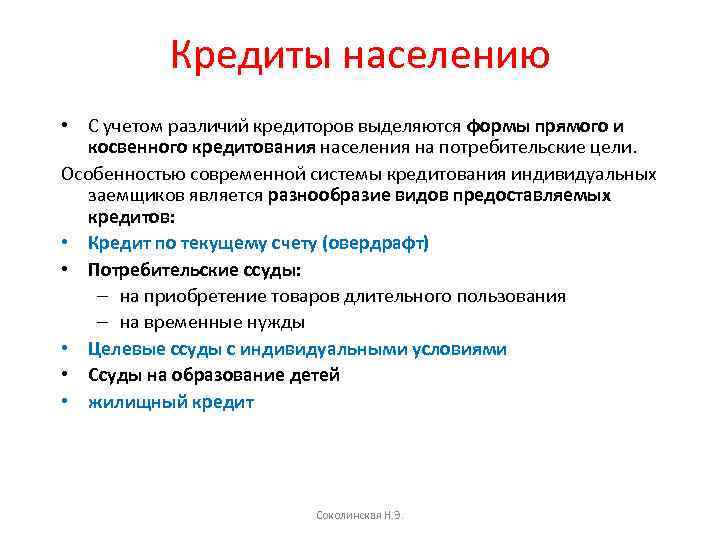 Кредиты населению

• С учетом различий кредиторов выделяются формы прямого и косвенного кредитования населения на потребительские цели.

Особенностью современной системы кредитования индивидуальных заемщиков является разнообразие видов предоставляемых кредитов:

• Кредит по текущему счету (овердрафт)
• Потребительские ссуды:
– на приобретение товаров длительного пользования
– на временные нужды
• Целевые ссуды с индивидуальными условиями
• Ссуды на образование детей
• жилищный кредит

Соколинская Н.Э.